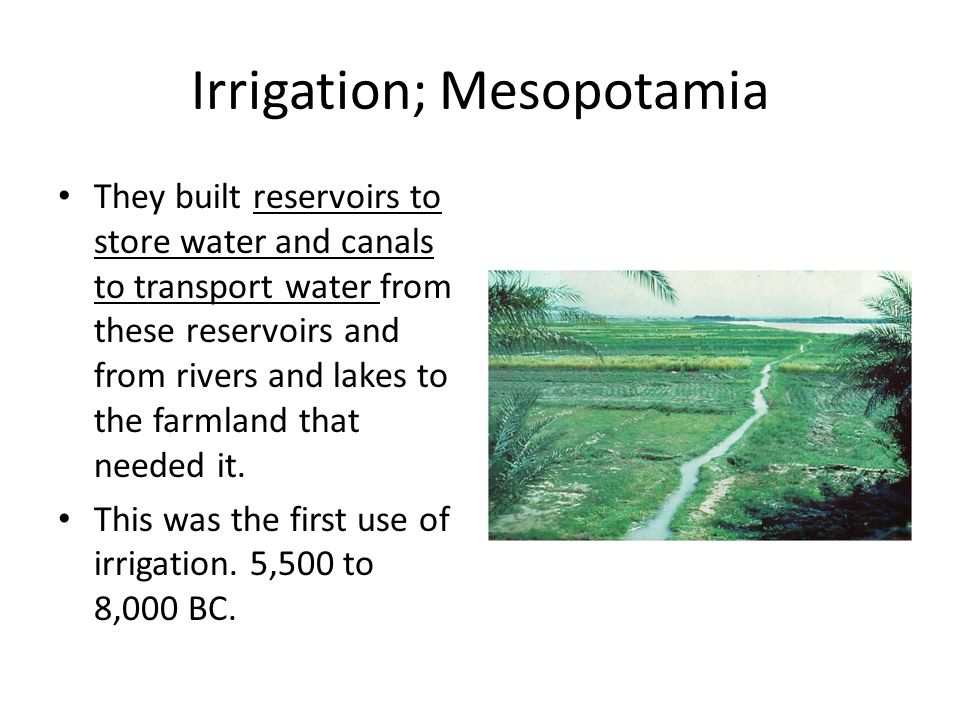 Irrigation; Mesopotamia

• They built reservoirs to store water and canals to transport water from these reservoirs and from rivers and lakes to the farmland that needed it.

• This was the first use of irrigation. 5,500 to 8,000 BC.